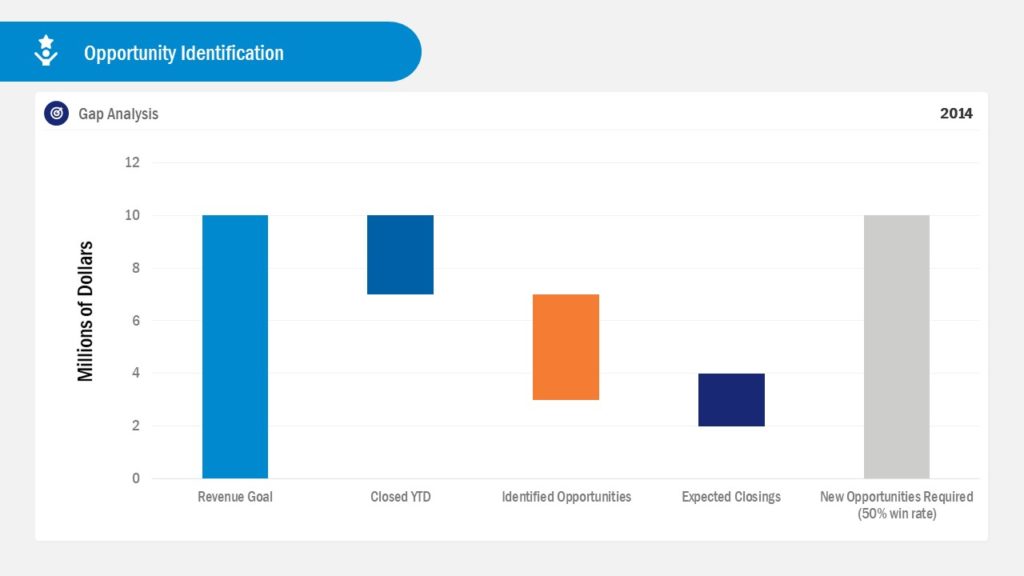 Opportunity Identification

Gap Analysis

2014

Millions of Dollars

12
10
8
6
4
2
0

Revenue Goal
Closed YTD
Identified Opportunities
Expected Closings
New Opportunities Required (50% win rate)